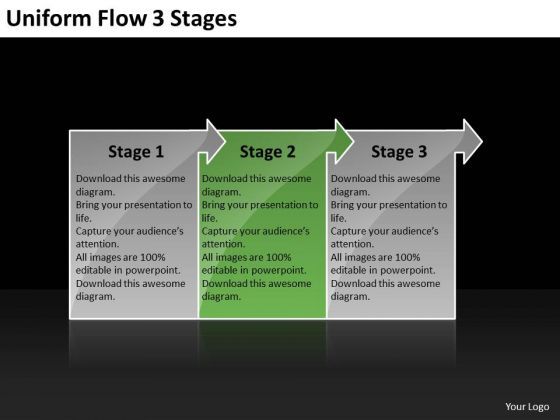 Uniform Flow 3 Stages

Stage 1

Download this awesome diagram.
Bring your presentation to life.
Capture your audience's attention.
All images are 100% editable in powerpoint.
Download this awesome diagram.

Stage 2

Download this awesome diagram.
Bring your presentation to life.
Capture your audience's attention.
All images are 100% editable in powerpoint.
Download this awesome diagram.

Stage 3

Download this awesome diagram.
Bring your presentation to life.
Capture your audience's attention.
All images are 100% editable in powerpoint.
Download this awesome diagram.

Your Logo